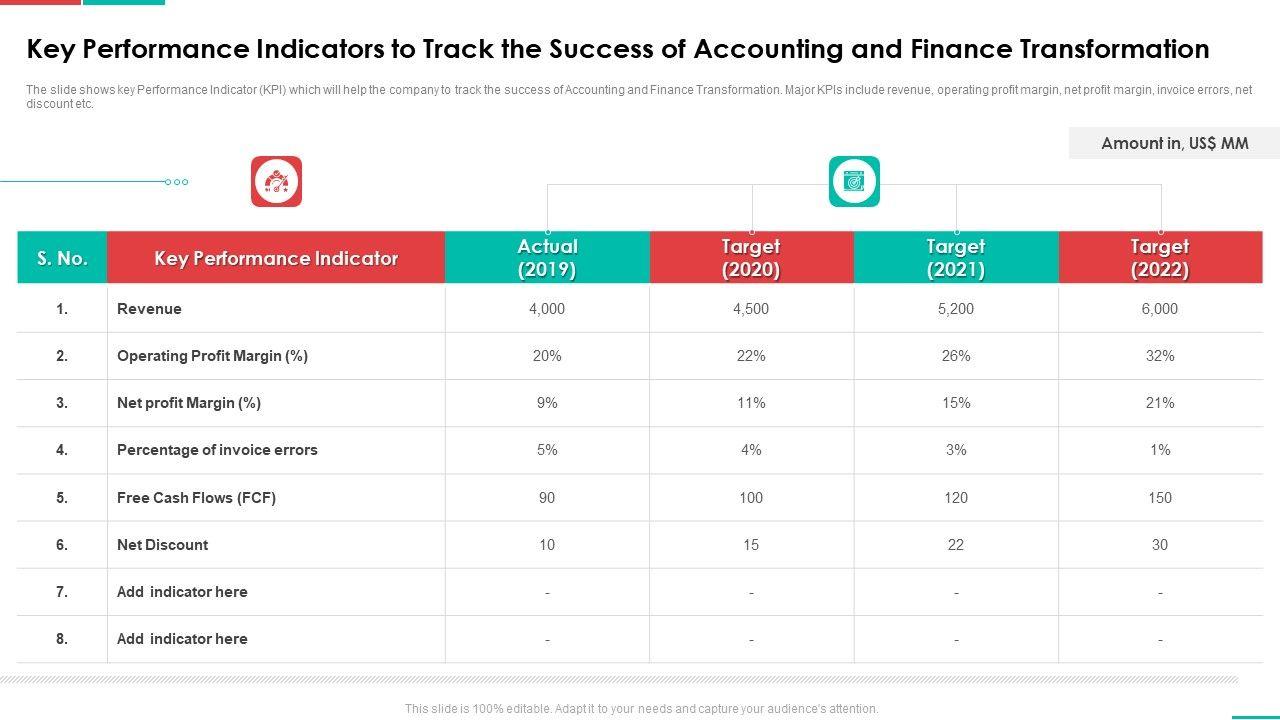 Key Performance Indicators to Track the Success of Accounting and Finance Transformation

The slide shows key Performance Indicator (KPI) which will help the company to track the success of Accounting and Finance Transformation. Major KPIs include revenue, operating profit margin, net profit margin, invoice errors, net discount etc.

Amount in, US$ MM

| S. No. | Key Performance Indicator | Actual (2019) | Target (2020) | Target (2021) | Target (2022) |
|---|---|---|---|---|---|
| 1. | Revenue | 4,000 | 4,500 | 5,200 | 6,000 |
| 2. | Operating Profit Margin (%) | 20% | 22% | 26% | 32% |
| 3. | Net profit Margin (%) | 9% | 11% | 15% | 21% |
| 4. | Percentage of invoice errors | 5% | 4% | 3% | 1% |
| 5. | Free Cash Flows (FCF) | 90 | 100 | 120 | 150 |
| 6. | Net Discount | 10 | 15 | 22 | 30 |
| 7. | Add indicator here | - | - | - | - |
| 8. | Add indicator here | - | - | - | - |

This slide is 100% editable. Adapt it to your needs and capture your audience's attention.